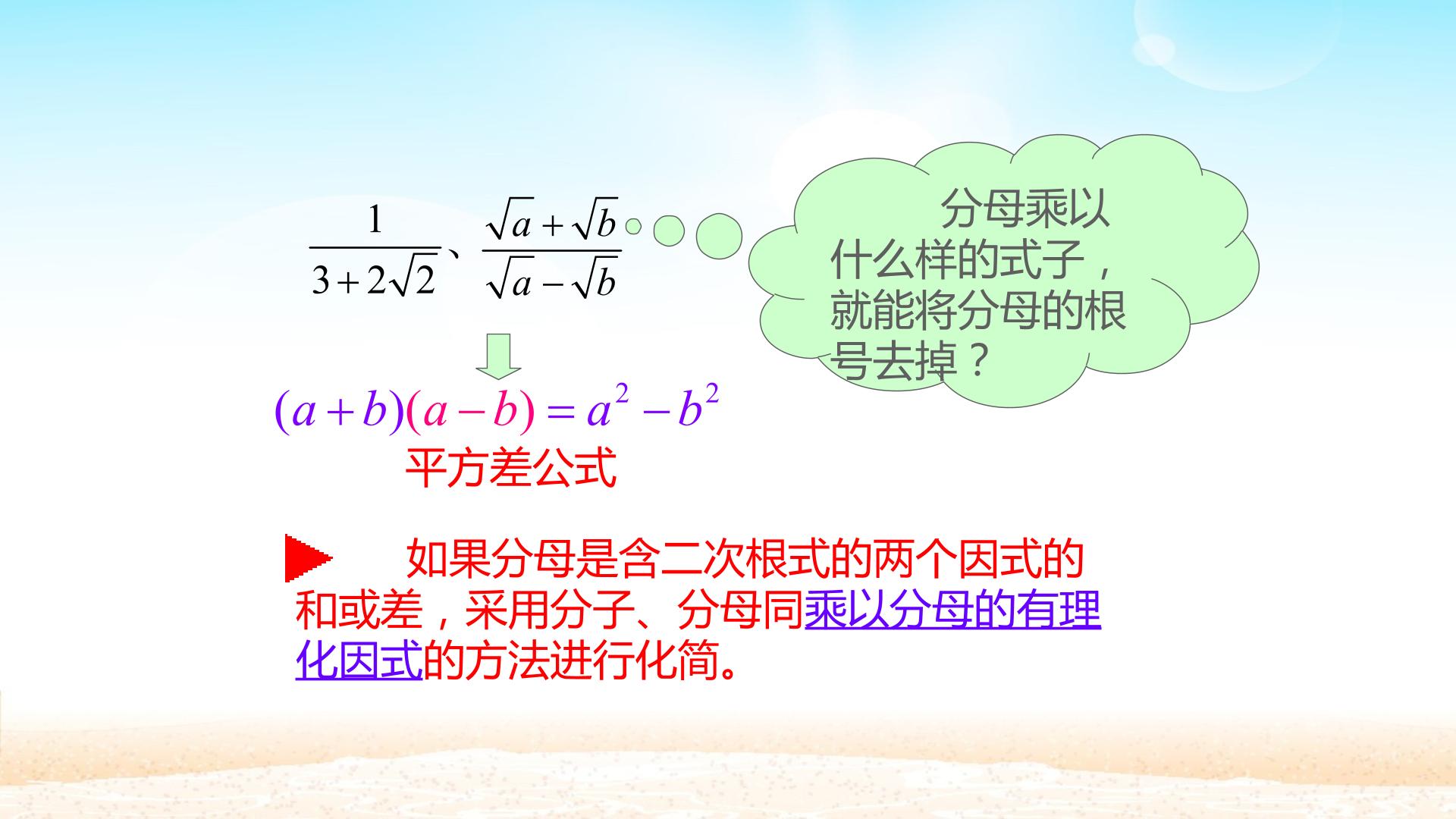 $\frac{1}{3+2\sqrt{2}}$、$\frac{\sqrt{a}+\sqrt{b}}{\sqrt{a}-\sqrt{b}}$

分母乘以什么样的式子，就能将分母的根号去掉？

$(a+b)(a-b)=a^2-b^2$

平方差公式

如果分母是含二次根式的两个因式的和或差，采用分子、分母同乘以分母的有理化因式的方法进行化简。